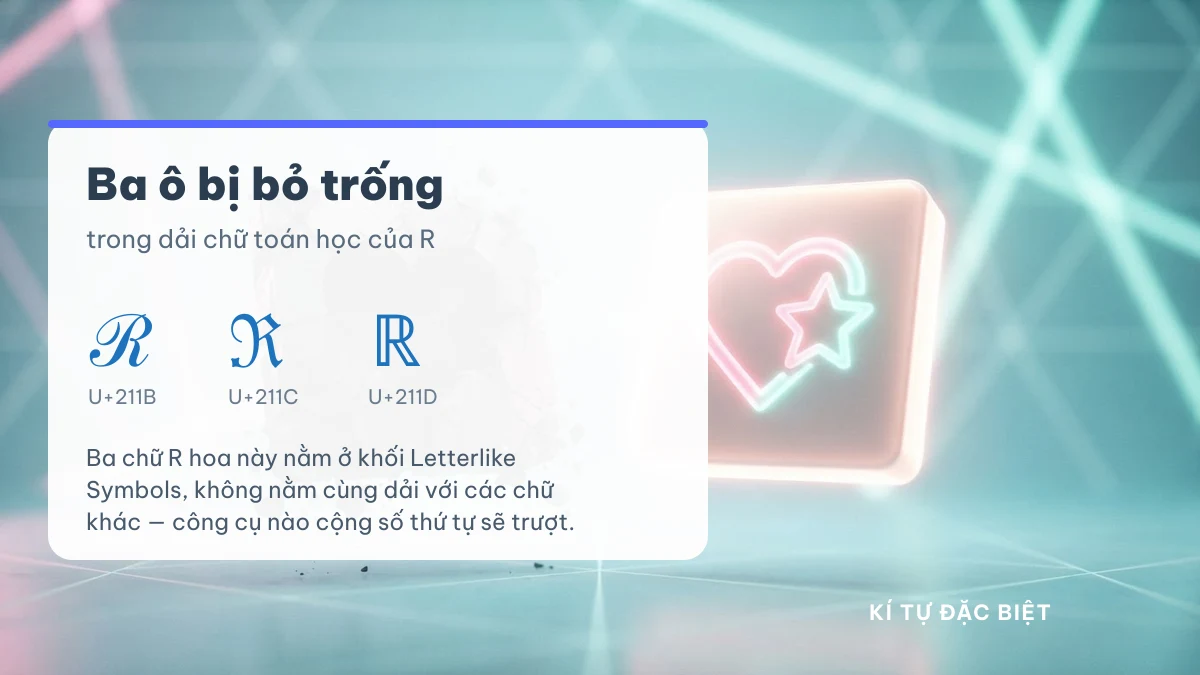 Ba ô bị bỏ trống

trong dải chữ toán học của R

ℛ
U+211B

ℜ
U+211C

ℝ
U+211D

Ba chữ R hoa này nằm ở khối Letterlike Symbols, không nằm cùng dải với các chữ khác — công cụ nào cộng số thứ tự sẽ trượt.

KÍ TỰ ĐẶC BIỆT